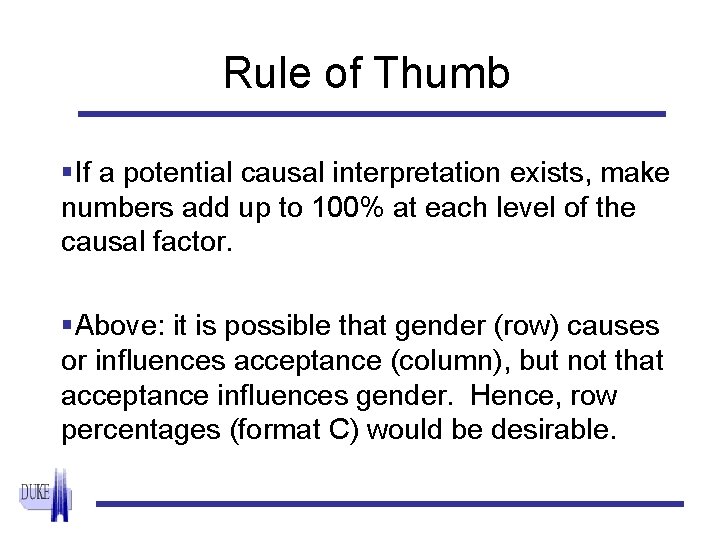 Rule of Thumb

▪If a potential causal interpretation exists, make numbers add up to 100% at each level of the causal factor.

▪Above: it is possible that gender (row) causes or influences acceptance (column), but not that acceptance influences gender. Hence, row percentages (format C) would be desirable.

DUKE